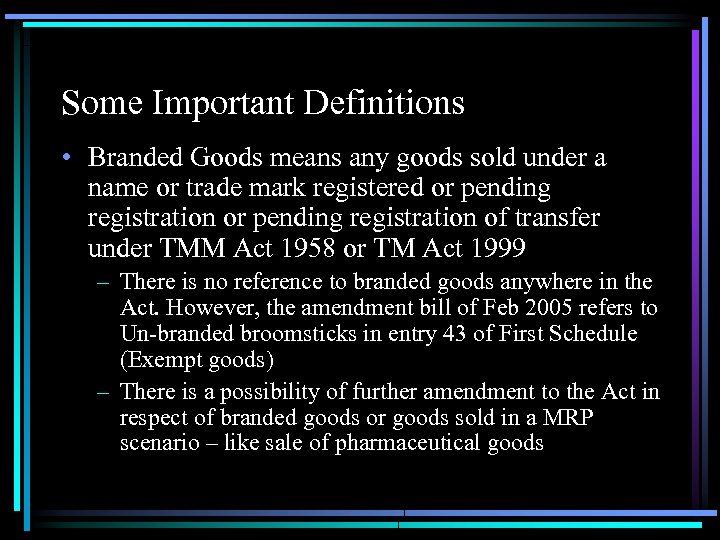 Some Important Definitions

• Branded Goods means any goods sold under a name or trade mark registered or pending registration or pending registration of transfer under TMM Act 1958 or TM Act 1999

– There is no reference to branded goods anywhere in the Act. However, the amendment bill of Feb 2005 refers to Un-branded broomsticks in entry 43 of First Schedule (Exempt goods)

– There is a possibility of further amendment to the Act in respect of branded goods or goods sold in a MRP scenario – like sale of pharmaceutical goods